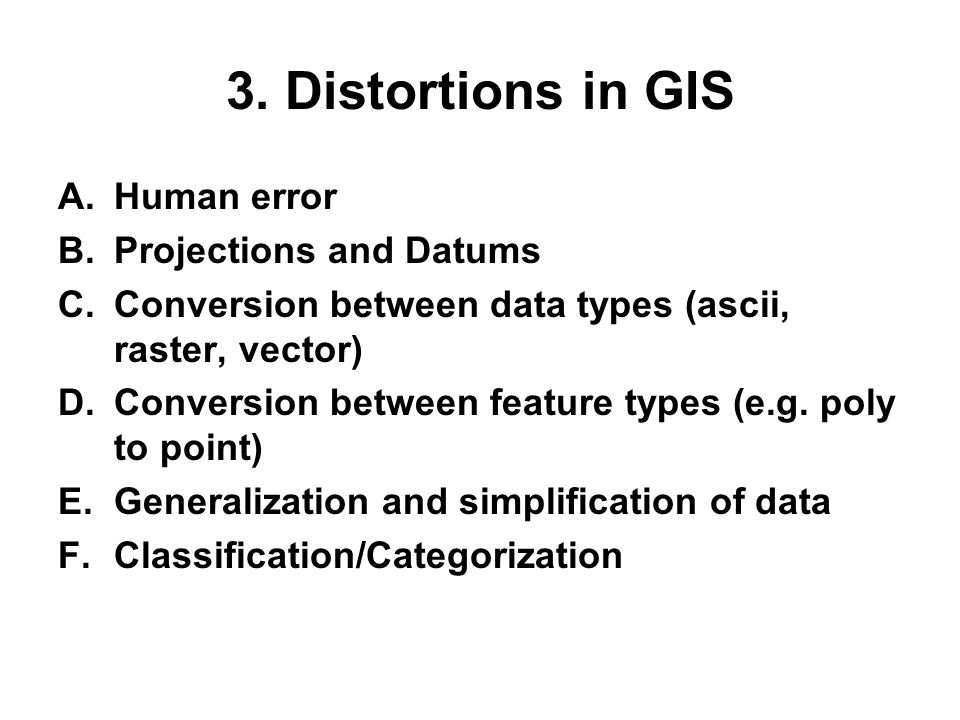 3. Distortions in GIS

A. Human error
B. Projections and Datums
C. Conversion between data types (ascii, raster, vector)
D. Conversion between feature types (e.g. poly to point)
E. Generalization and simplification of data
F. Classification/Categorization